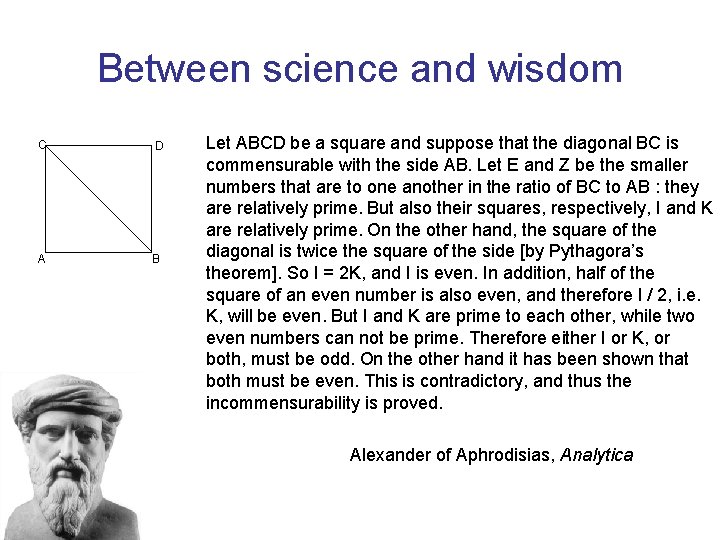 Between science and wisdom

C D A B

Let ABCD be a square and suppose that the diagonal BC is commensurable with the side AB. Let E and Z be the smaller numbers that are to one another in the ratio of BC to AB : they are relatively prime. But also their squares, respectively, I and K are relatively prime. On the other hand, the square of the diagonal is twice the square of the side [by Pythagora's theorem]. So I = 2K, and I is even. In addition, half of the square of an even number is also even, and therefore I / 2, i.e. K, will be even. But I and K are prime to each other, while two even numbers can not be prime. Therefore either I or K, or both, must be odd. On the other hand it has been shown that both must be even. This is contradictory, and thus the incommensurability is proved.

Alexander of Aphrodisias, Analytica